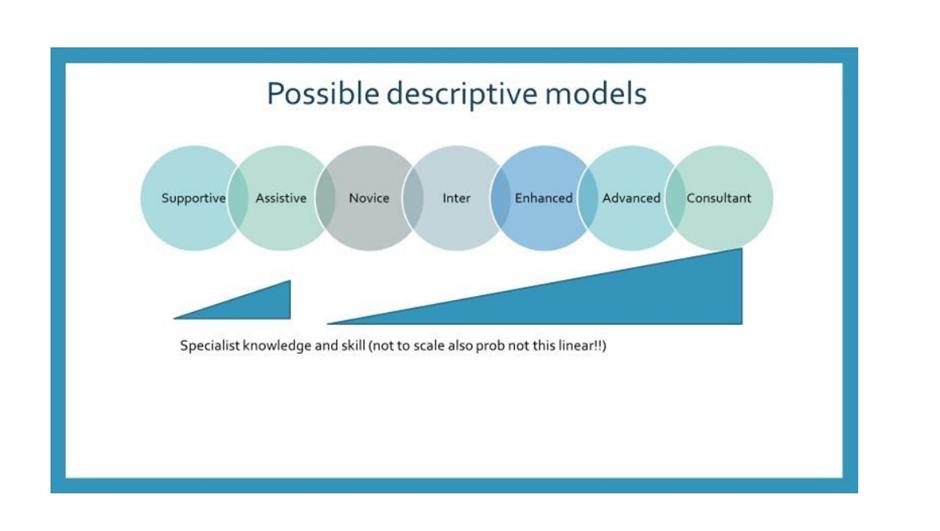 Possible descriptive models

Supportive
Assistive
Novice
Inter
Enhanced
Advanced
Consultant

Specialist knowledge and skill (not to scale also prob not this linear!!)